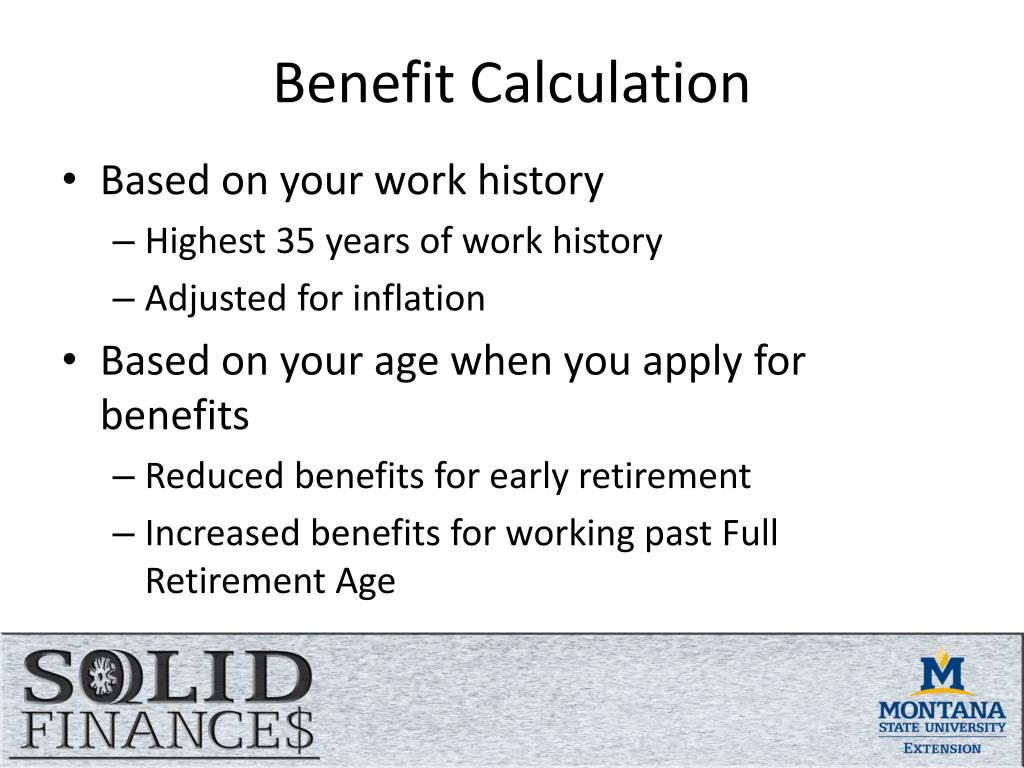 Benefit Calculation

• Based on your work history
– Highest 35 years of work history
– Adjusted for inflation
• Based on your age when you apply for benefits
– Reduced benefits for early retirement
– Increased benefits for working past Full Retirement Age

SOLID FINANCE$

M
MONTANA
STATE UNIVERSITY
EXTENSION